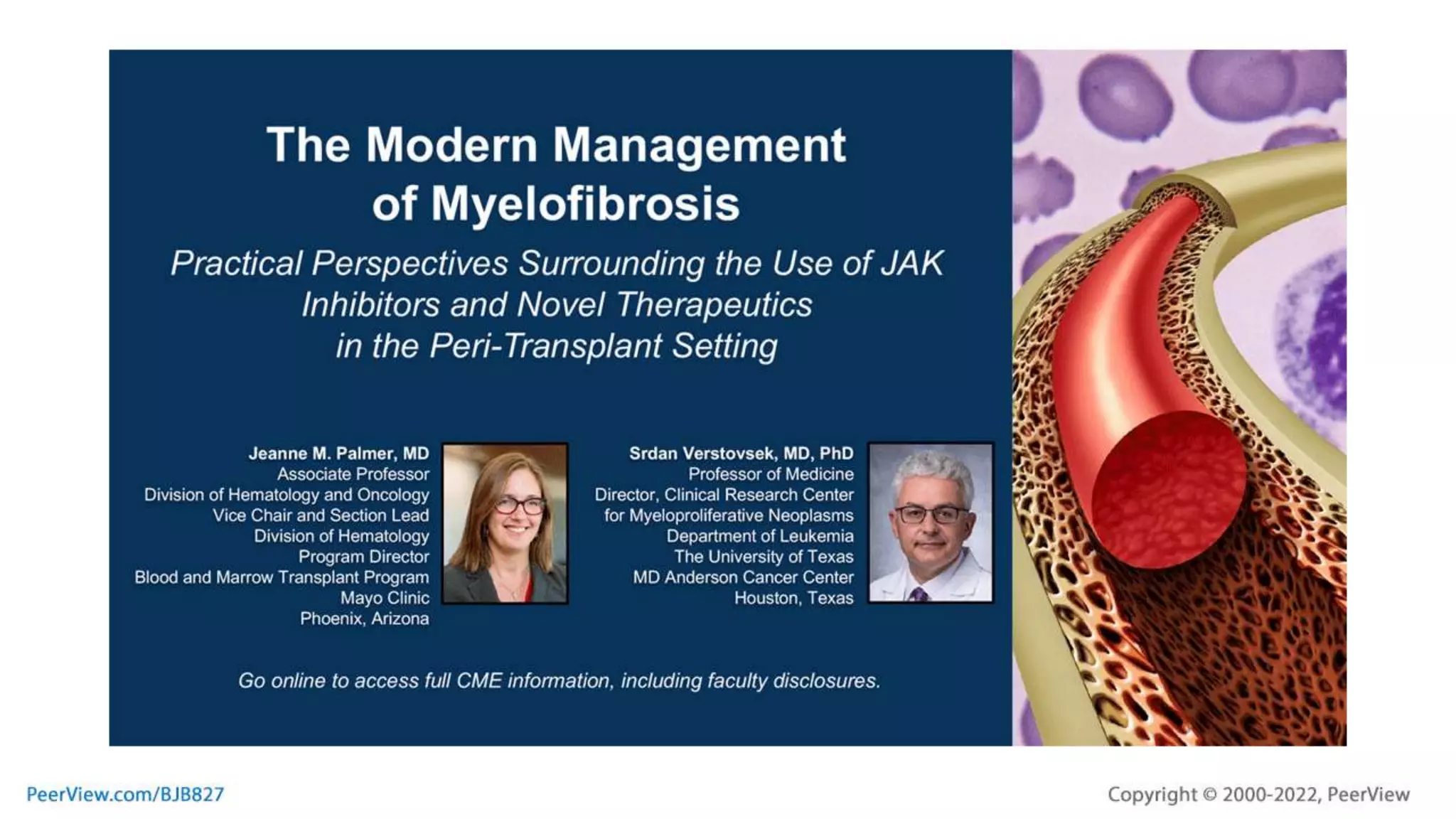 The Modern Management of Myelofibrosis

Practical Perspectives Surrounding the Use of JAK Inhibitors and Novel Therapeutics in the Peri-Transplant Setting

Jeanne M. Palmer, MD
Associate Professor
Division of Hematology and Oncology
Vice Chair and Section Lead
Division of Hematology
Program Director
Blood and Marrow Transplant Program
Mayo Clinic
Phoenix, Arizona

Srdan Verstovsek, MD, PhD
Professor of Medicine
Director, Clinical Research Center
for Myeloproliferative Neoplasms
Department of Leukemia
The University of Texas
MD Anderson Cancer Center
Houston, Texas

Go online to access full CME information, including faculty disclosures.

PeerView.com/BJB827

Copyright © 2000-2022, PeerView